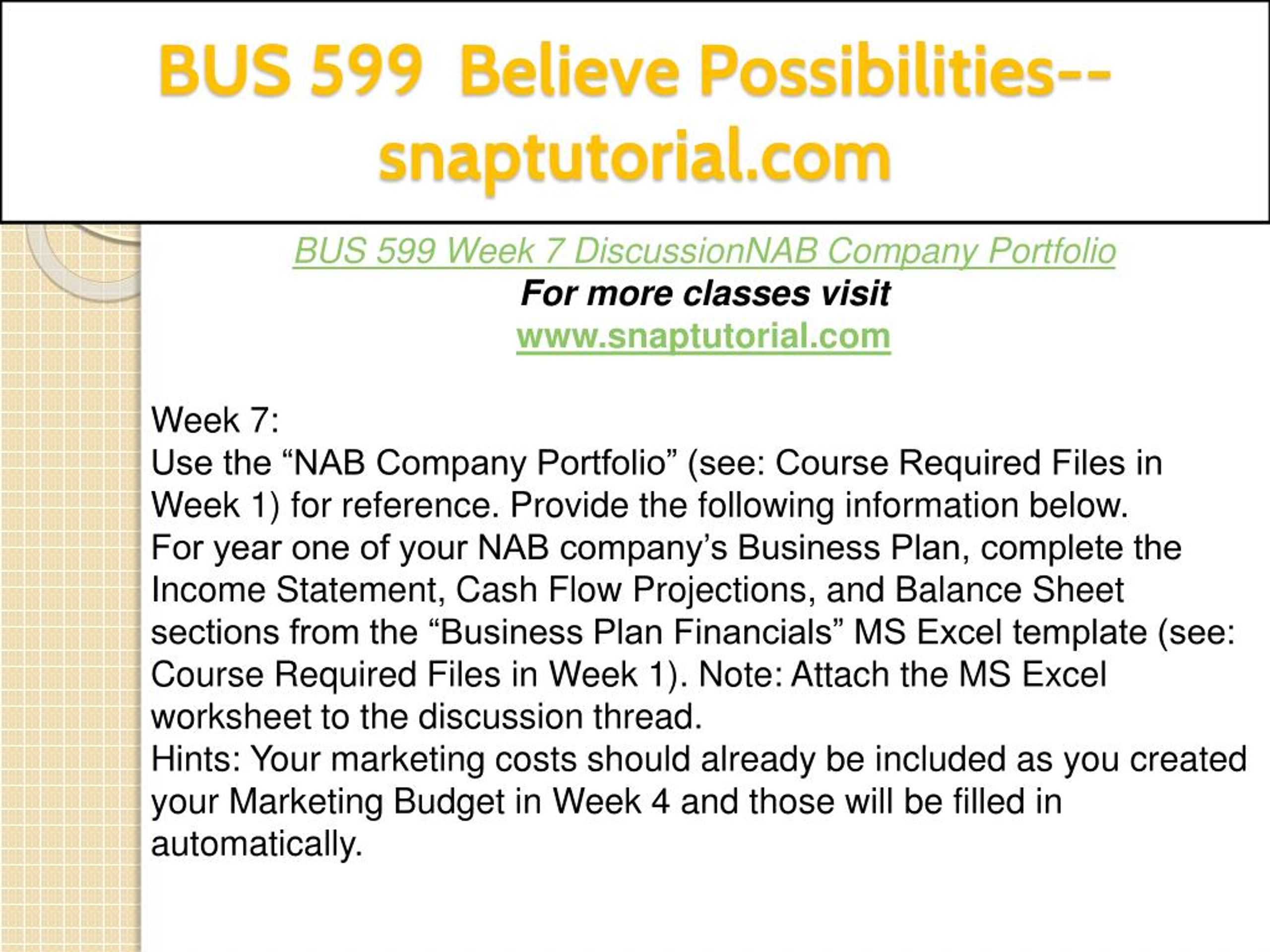 BUS 599 Believe Possibilities--snaptutorial.com

BUS 599 Week 7 DiscussionNAB Company Portfolio
For more classes visit
www.snaptutorial.com

Week 7:
Use the “NAB Company Portfolio” (see: Course Required Files in Week 1) for reference. Provide the following information below.
For year one of your NAB company’s Business Plan, complete the Income Statement, Cash Flow Projections, and Balance Sheet sections from the “Business Plan Financials” MS Excel template (see: Course Required Files in Week 1). Note: Attach the MS Excel worksheet to the discussion thread.
Hints: Your marketing costs should already be included as you created your Marketing Budget in Week 4 and those will be filled in automatically.